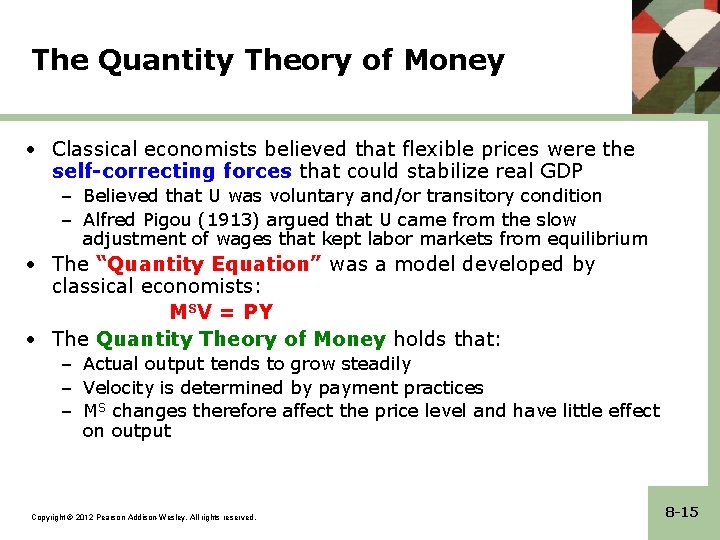 The Quantity Theory of Money

• Classical economists believed that flexible prices were the self-correcting forces that could stabilize real GDP
  – Believed that U was voluntary and/or transitory condition
  – Alfred Pigou (1913) argued that U came from the slow adjustment of wages that kept labor markets from equilibrium
• The "Quantity Equation" was a model developed by classical economists:

$M^SV = PY$

• The Quantity Theory of Money holds that:
  – Actual output tends to grow steadily
  – Velocity is determined by payment practices
  – $M^S$ changes therefore affect the price level and have little effect on output

Copyright © 2012 Pearson Addison-Wesley. All rights reserved.

8-15